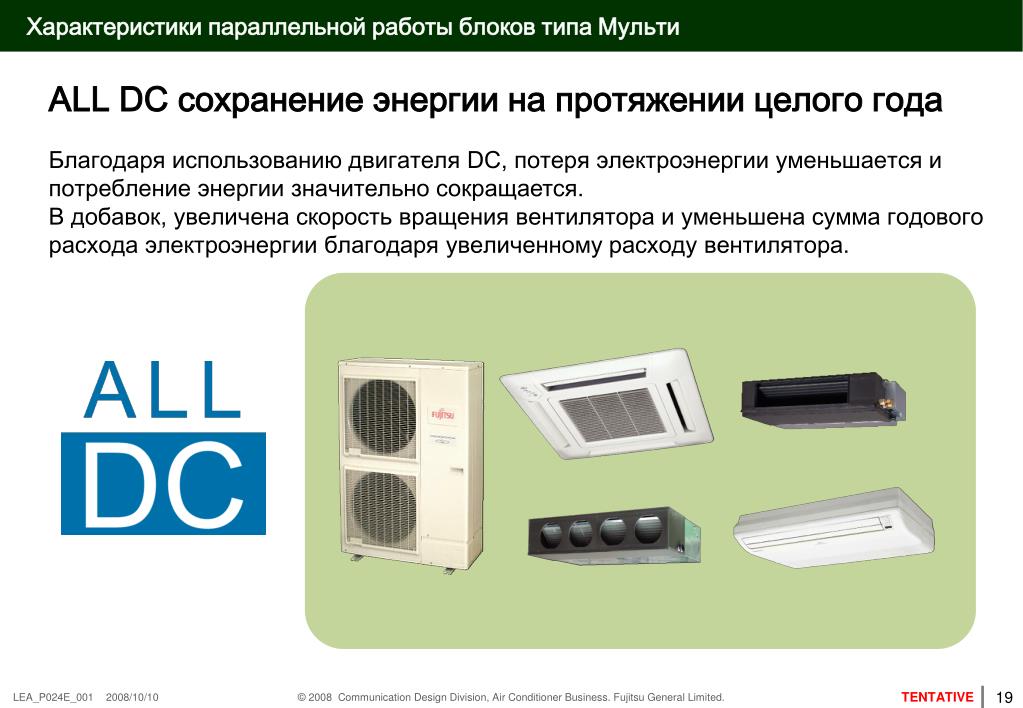 Характеристики параллельной работы блоков типа Мульти

ALL DC сохранение энергии на протяжении целого года

Благодаря использованию двигателя DC, потеря электроэнергии уменьшается и потребление энергии значительно сокращается.
В добавок, увеличена скорость вращения вентилятора и уменьшена сумма годового расхода электроэнергии благодаря увеличенному расходу вентилятора.

ALL
DC

FUJITSU

LEA_P024E_001 2008/10/10 © 2008 Communication Design Division, Air Conditioner Business. Fujitsu General Limited. TENTATIVE 19